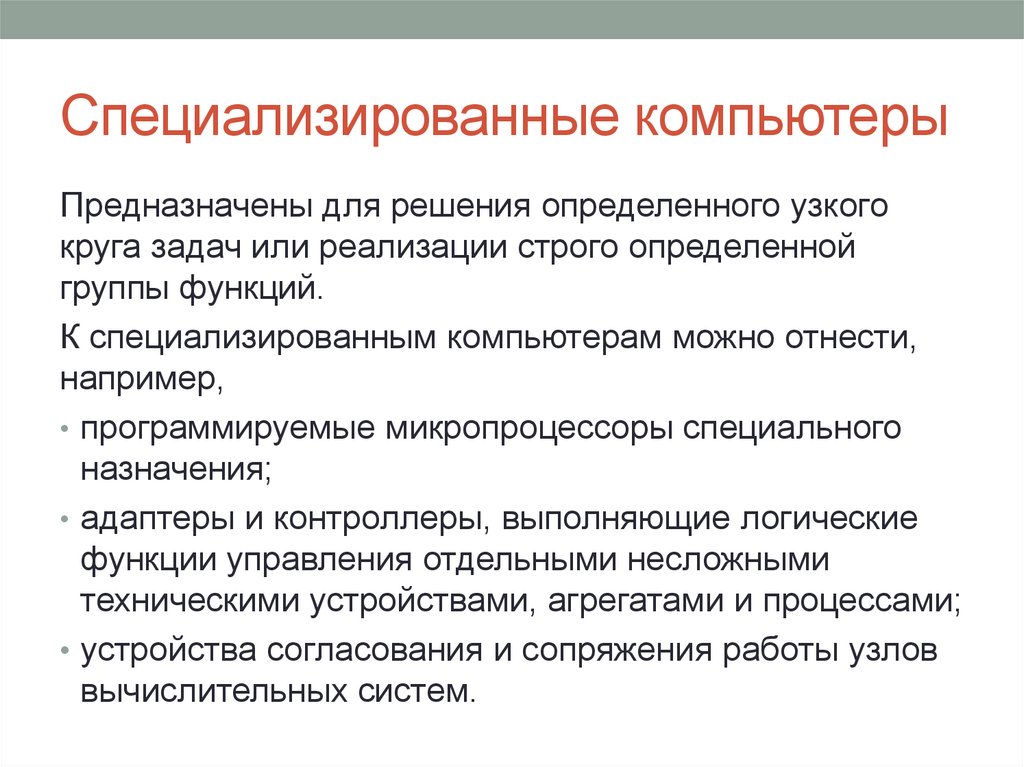 Специализированные компьютеры

Предназначены для решения определенного узкого круга задач или реализации строго определенной группы функций.

К специализированным компьютерам можно отнести, например,

• программируемые микропроцессоры специального назначения;

• адаптеры и контроллеры, выполняющие логические функции управления отдельными несложными техническими устройствами, агрегатами и процессами;

• устройства согласования и сопряжения работы узлов вычислительных систем.